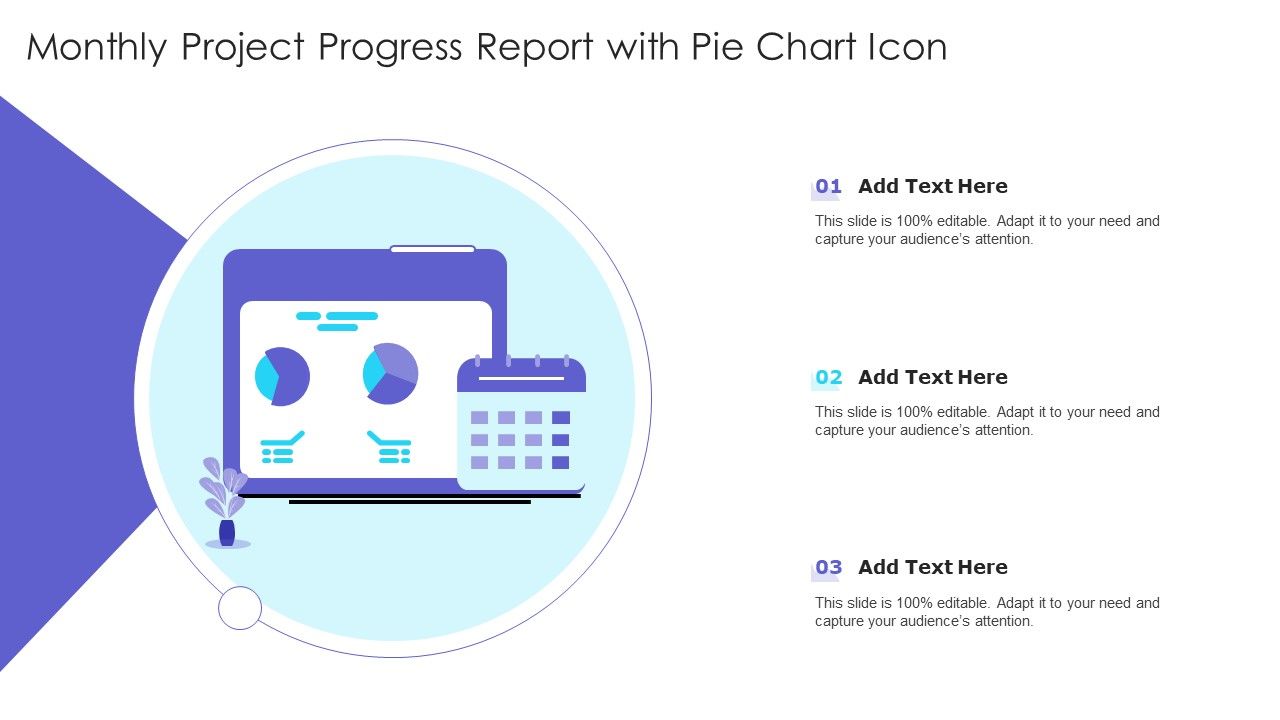 Monthly Project Progress Report with Pie Chart Icon

01 Add Text Here

This slide is 100% editable. Adapt it to your need and capture your audience's attention.

02 Add Text Here

This slide is 100% editable. Adapt it to your need and capture your audience's attention.

03 Add Text Here

This slide is 100% editable. Adapt it to your need and capture your audience's attention.